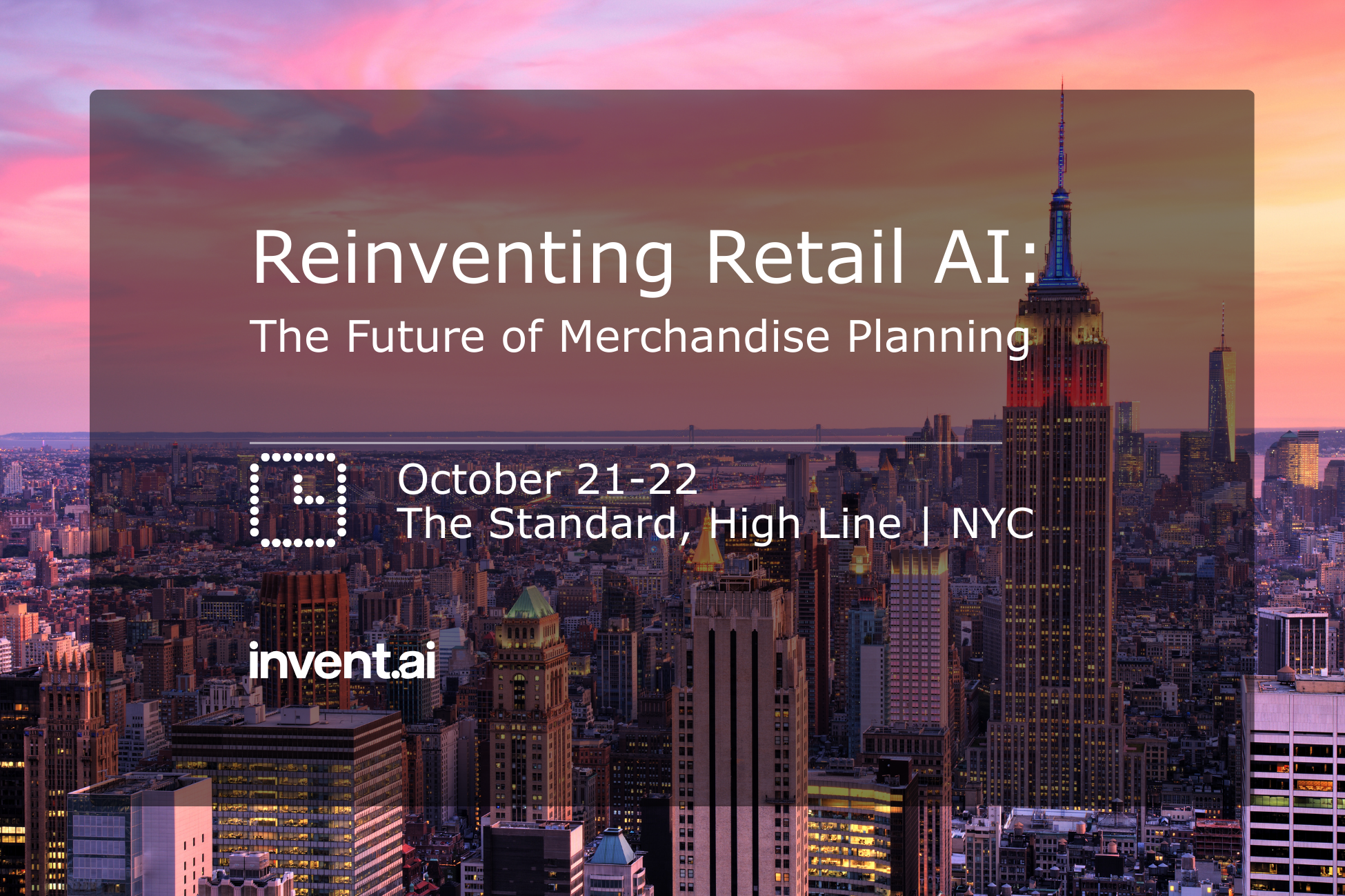 Reinventing Retail AI:
The Future of Merchandise Planning

October 21-22
The Standard, High Line | NYC

invent.ai